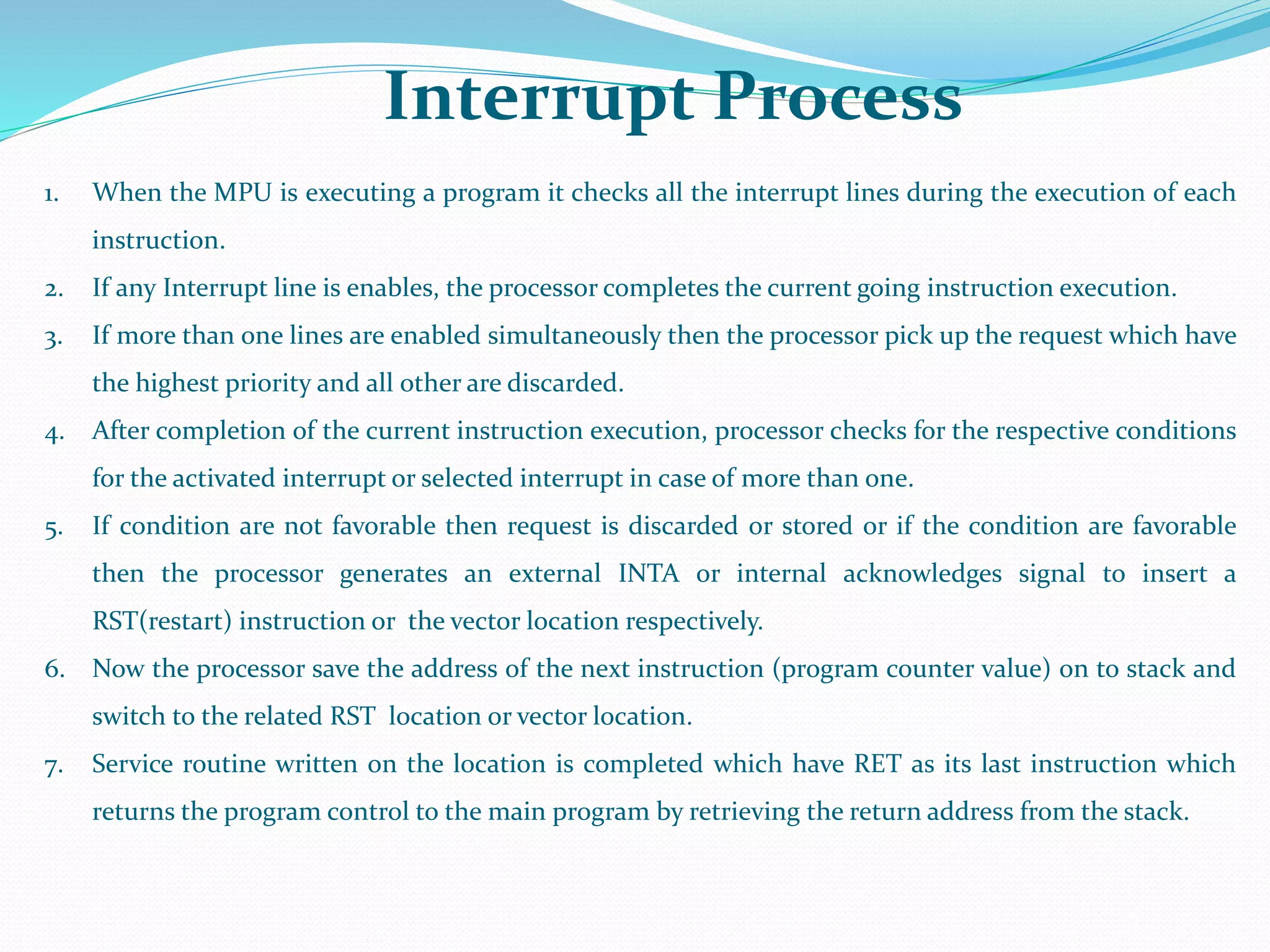 Interrupt Process

1. When the MPU is executing a program it checks all the interrupt lines during the execution of each instruction.
2. If any Interrupt line is enables, the processor completes the current going instruction execution.
3. If more than one lines are enabled simultaneously then the processor pick up the request which have the highest priority and all other are discarded.
4. After completion of the current instruction execution, processor checks for the respective conditions for the activated interrupt or selected interrupt in case of more than one.
5. If condition are not favorable then request is discarded or stored or if the condition are favorable then the processor generates an external INTA or internal acknowledges signal to insert a RST(restart) instruction or the vector location respectively.
6. Now the processor save the address of the next instruction (program counter value) on to stack and switch to the related RST location or vector location.
7. Service routine written on the location is completed which have RET as its last instruction which returns the program control to the main program by retrieving the return address from the stack.